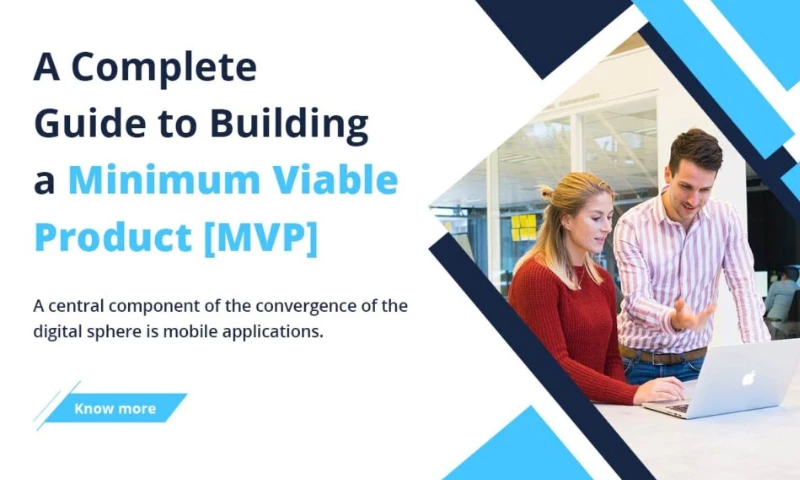 A Complete Guide to Building a Minimum Viable Product [MVP]

A central component of the convergence of the digital sphere is mobile applications.

Know more